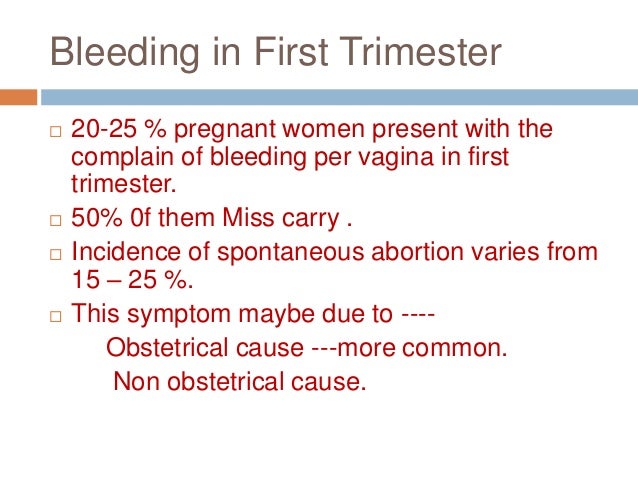 Bleeding in First Trimester

□ 20-25 % pregnant women present with the complain of bleeding per vagina in first trimester.

□ 50% 0f them Miss carry .

□ Incidence of spontaneous abortion varies from 15 – 25 %.

□ This symptom maybe due to ----

Obstetrical cause ---more common.

Non obstetrical cause.